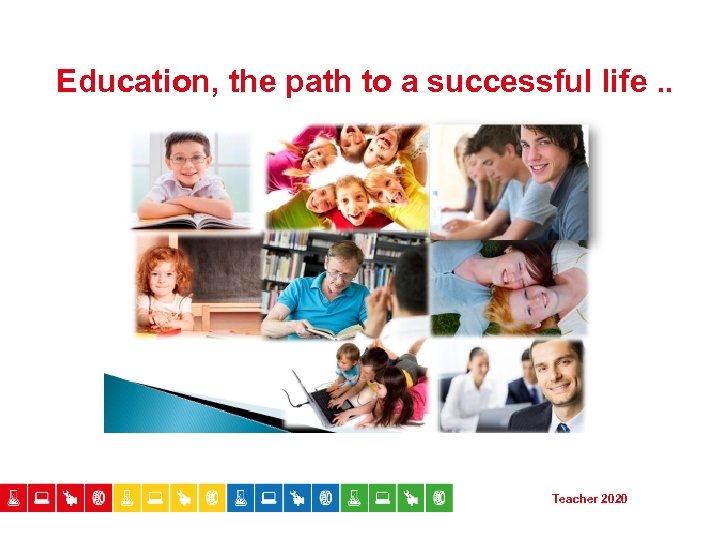 Education, the path to a successful life ..

Teacher 2020